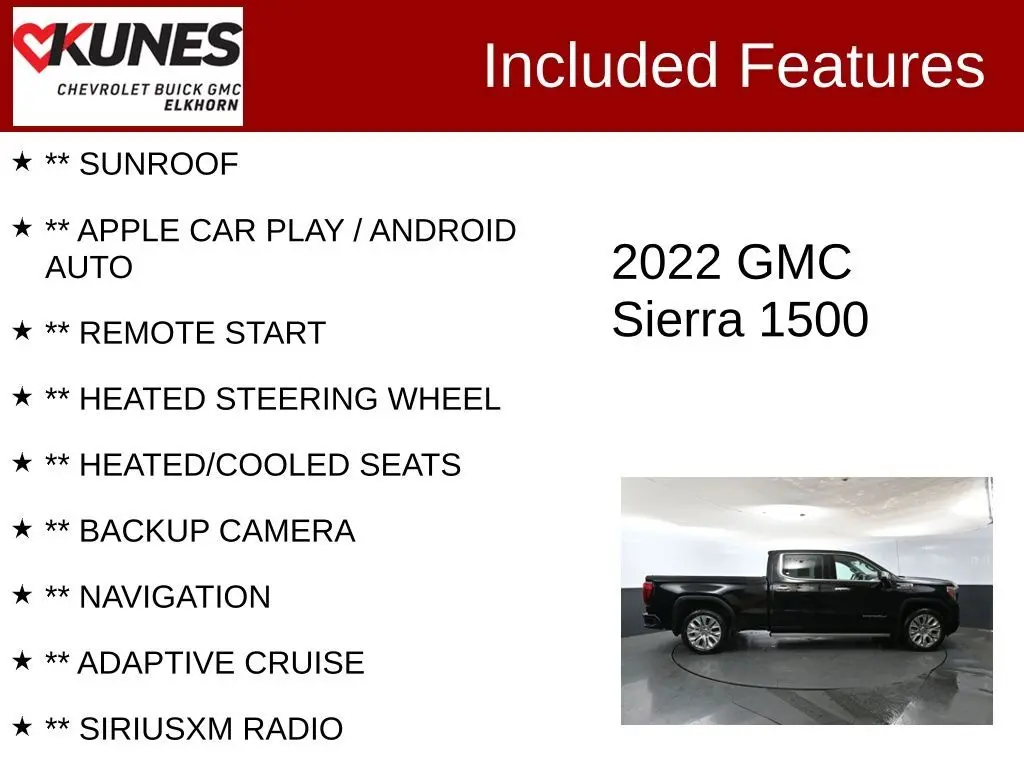 KUNES
CHEVROLET BUICK GMC
ELKHORN

Included Features

★ ** SUNROOF

★ ** APPLE CAR PLAY / ANDROID AUTO

★ ** REMOTE START

★ ** HEATED STEERING WHEEL

★ ** HEATED/COOLED SEATS

★ ** BACKUP CAMERA

★ ** NAVIGATION

★ ** ADAPTIVE CRUISE

★ ** SIRIUSXM RADIO

2022 GMC Sierra 1500